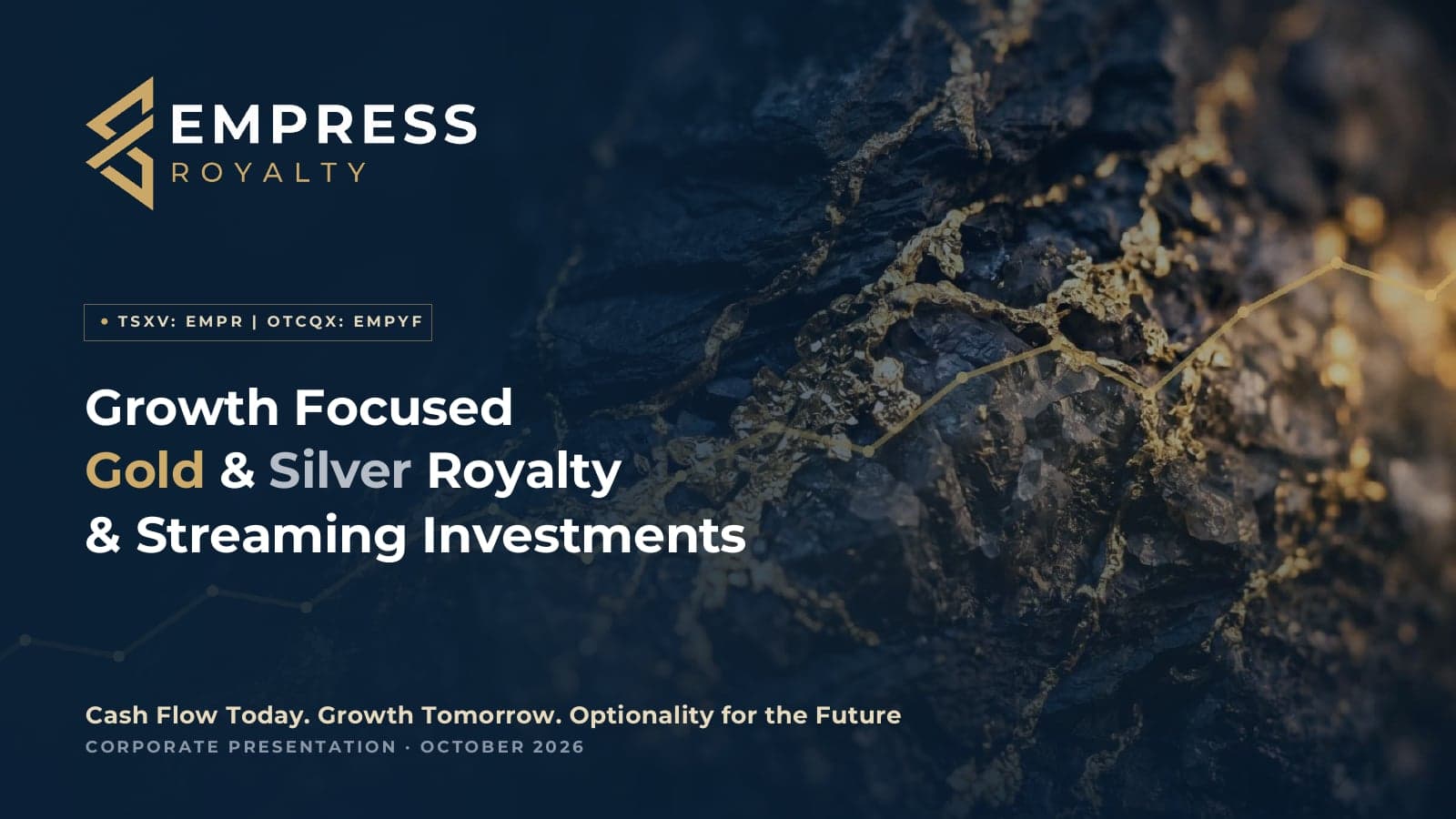 EMPRESS
ROYALTY

• TSXV: EMPR | OTCQX: EMPYF

Growth Focused
Gold & Silver Royalty
& Streaming Investments

Cash Flow Today. Growth Tomorrow. Optionality for the Future
CORPORATE PRESENTATION · OCTOBER 2026